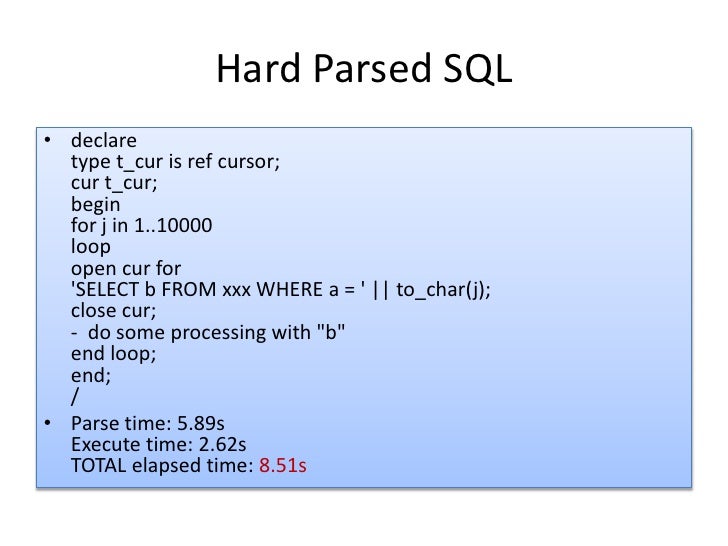 Hard Parsed SQL

• declare
type t_cur is ref cursor;
cur t_cur;
begin
for j in 1..10000
loop
open cur for
'SELECT b FROM xxx WHERE a = ' || to_char(j);
close cur;
- do some processing with "b"
end loop;
end;
/

• Parse time: 5.89s
Execute time: 2.62s
TOTAL elapsed time: 8.51s